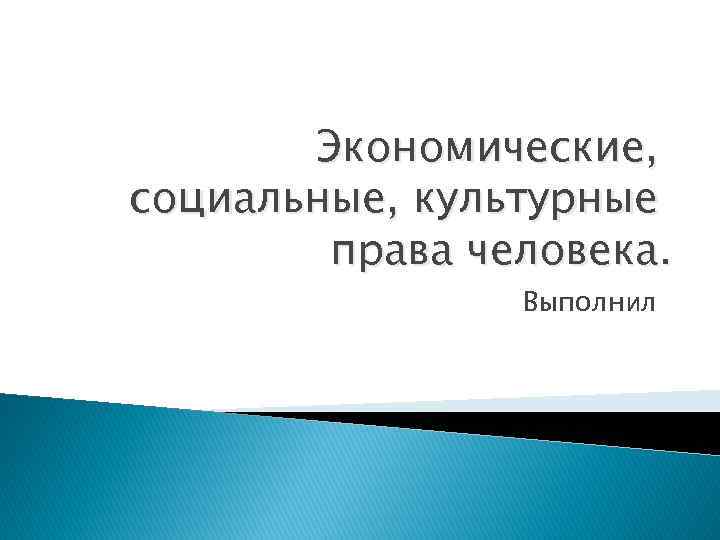 Экономические, социальные, культурные права человека.

Выполнил